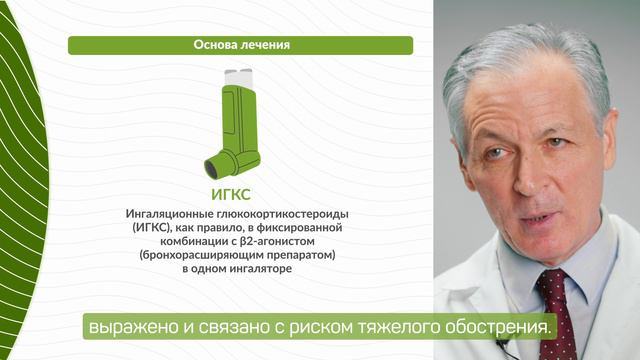 Основа лечения

ИГКС

Ингаляционные глюкокортикостероиды (ИГКС), как правило, в фиксированной комбинации с β2-агонистом (бронхорасширяющим препаратом) в одном ингаляторе

выражено и связано с риском тяжелого обострения.